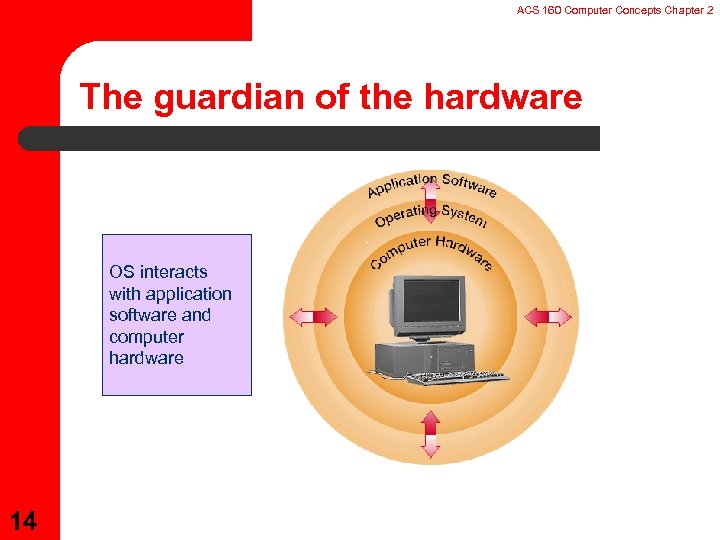 ACS 160 Computer Concepts Chapter 2

The guardian of the hardware

OS interacts with application software and computer hardware

Application Software

Operating System

Computer Hardware

14